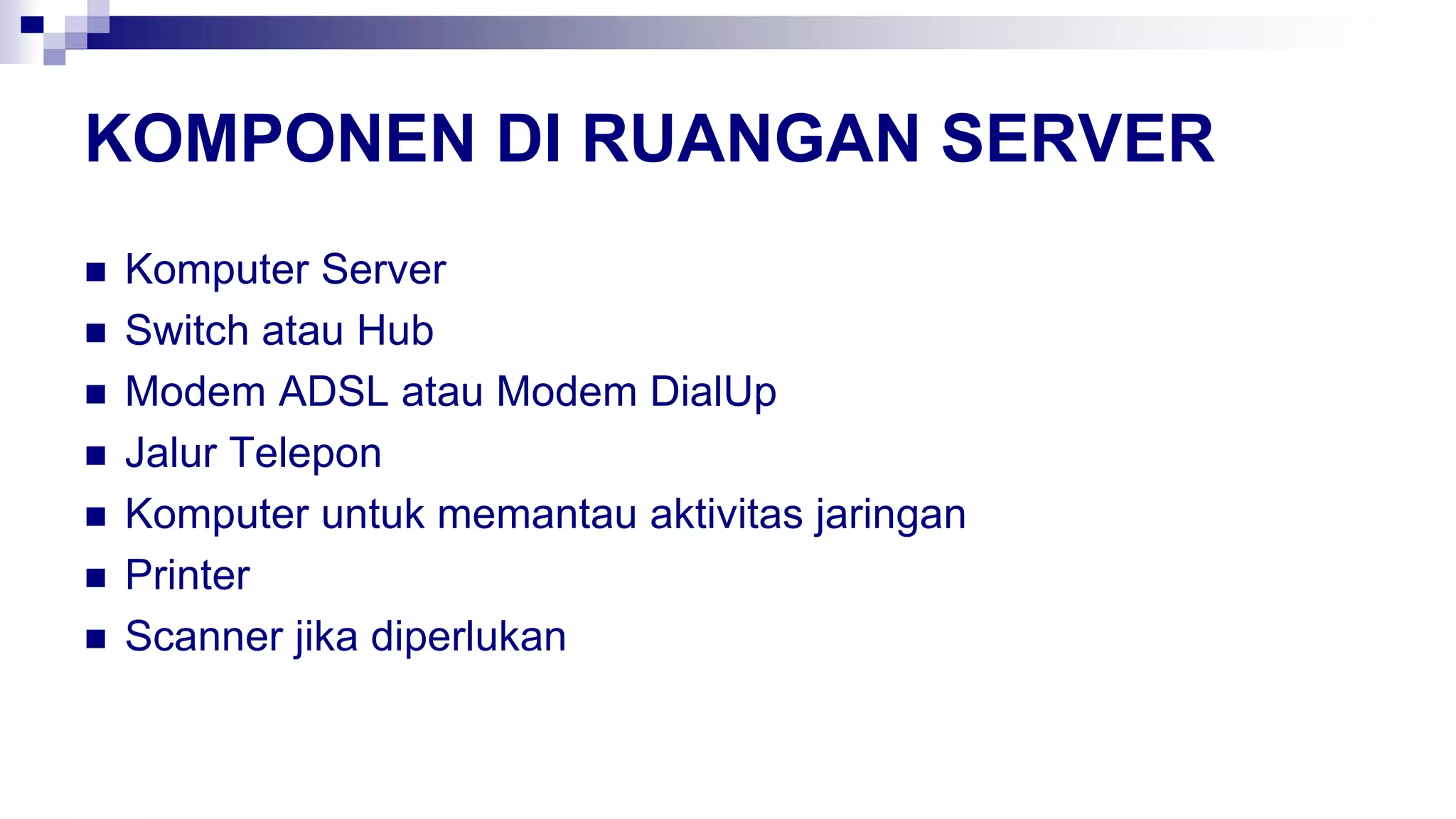 KOMPONEN DI RUANGAN SERVER

■ Komputer Server
■ Switch atau Hub
■ Modem ADSL atau Modem DialUp
■ Jalur Telepon
■ Komputer untuk memantau aktivitas jaringan
■ Printer
■ Scanner jika diperlukan